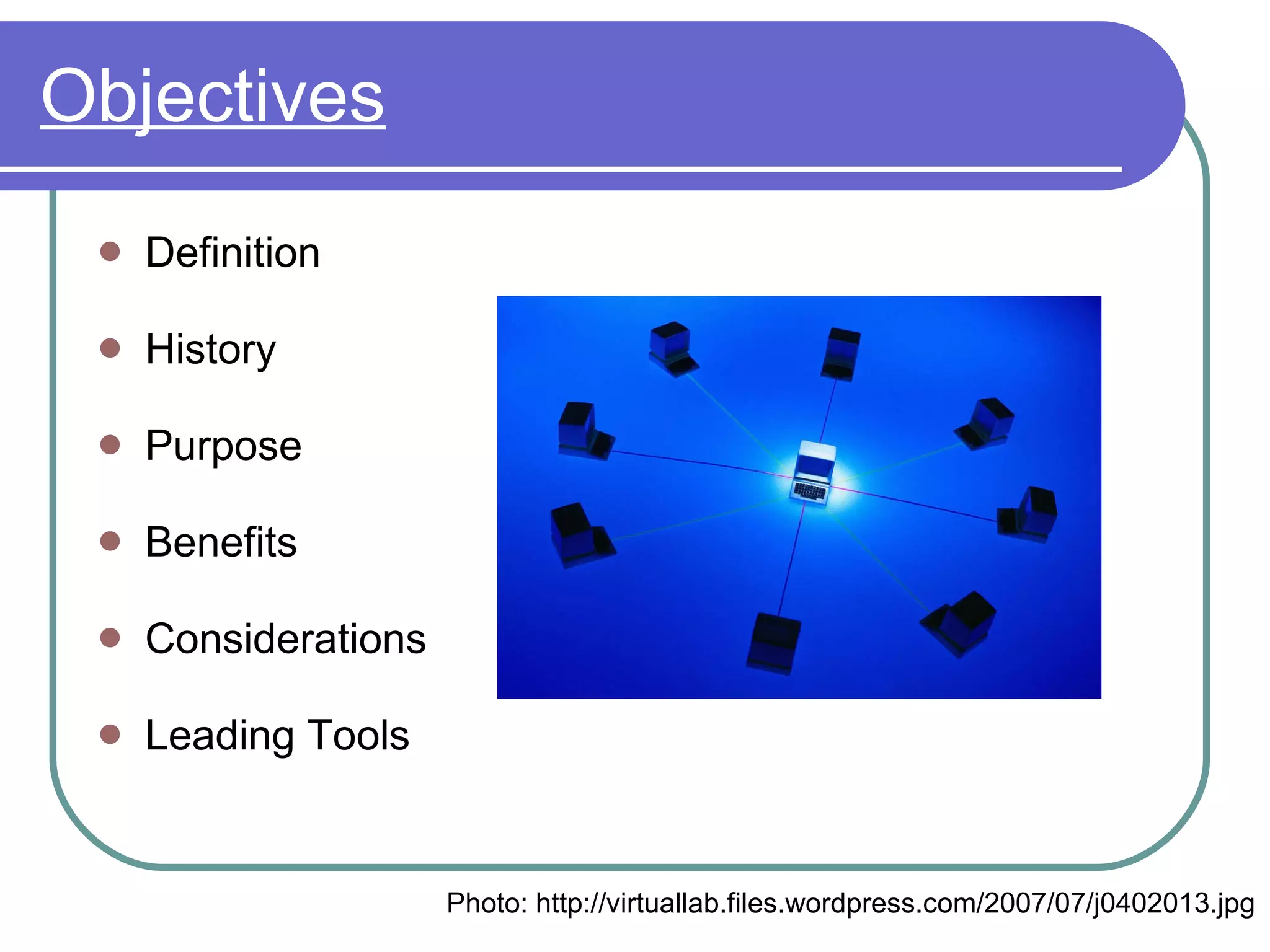 Objectives

- Definition
- History
- Purpose
- Benefits
- Considerations
- Leading Tools

Photo: http://virtuallab.files.wordpress.com/2007/07/j0402013.jpg